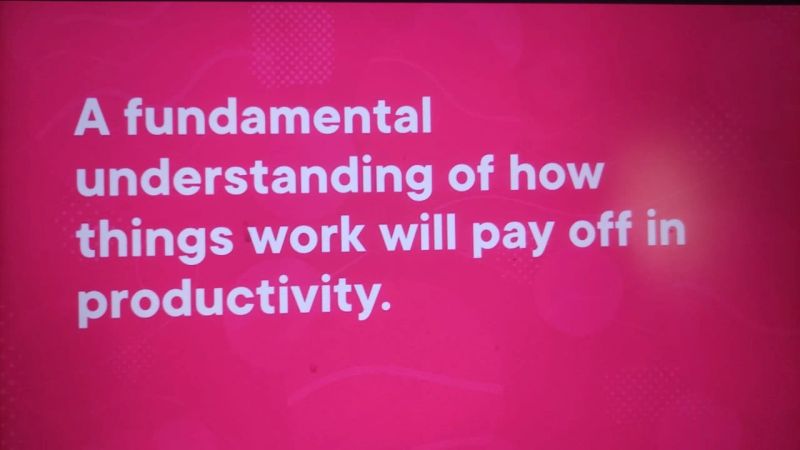 A fundamental understanding of how things work will pay off in productivity.